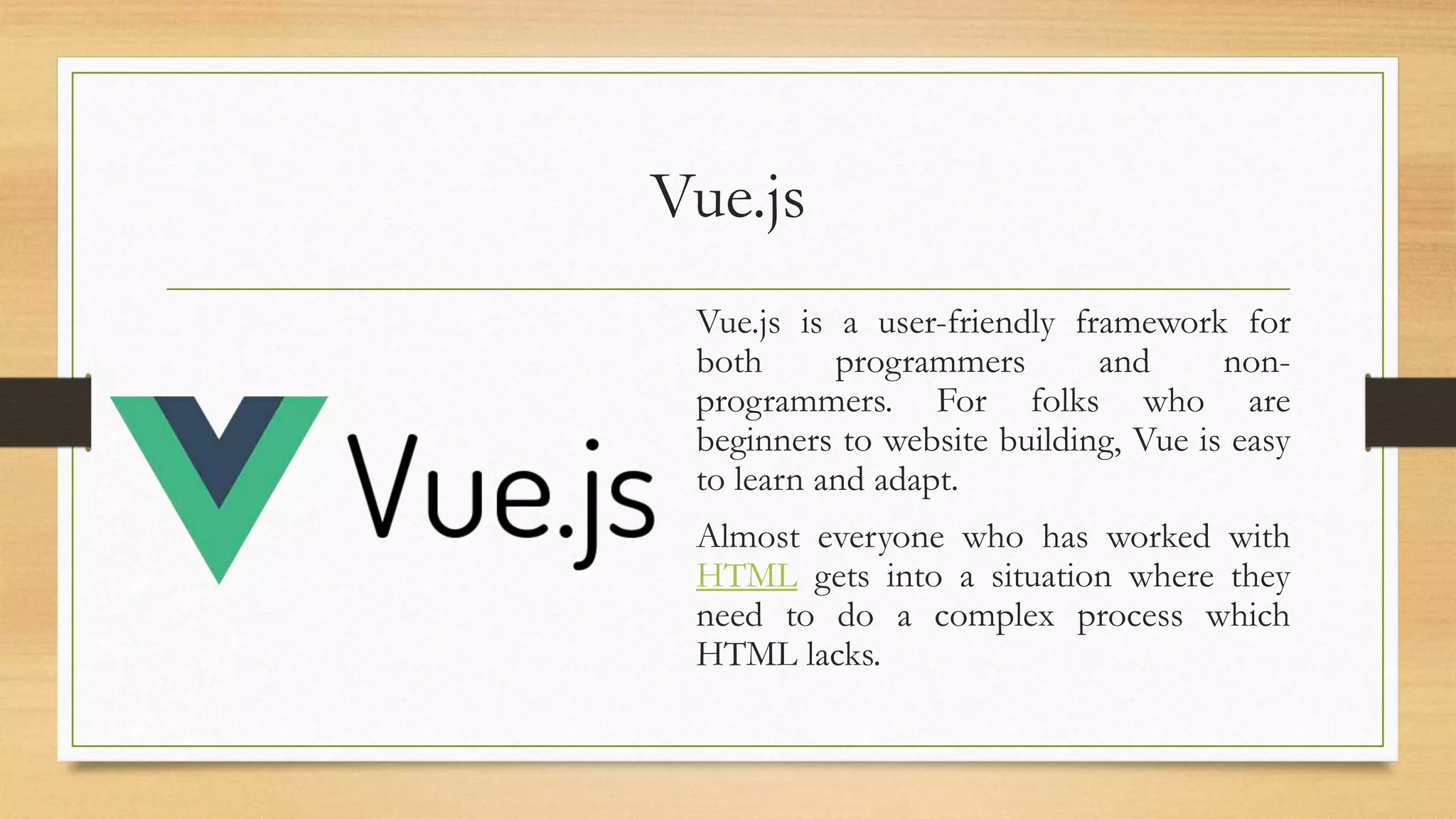 Vue.js

Vue.js

Vue.js is a user-friendly framework for both programmers and non-programmers. For folks who are beginners to website building, Vue is easy to learn and adapt.

Almost everyone who has worked with HTML gets into a situation where they need to do a complex process which HTML lacks.